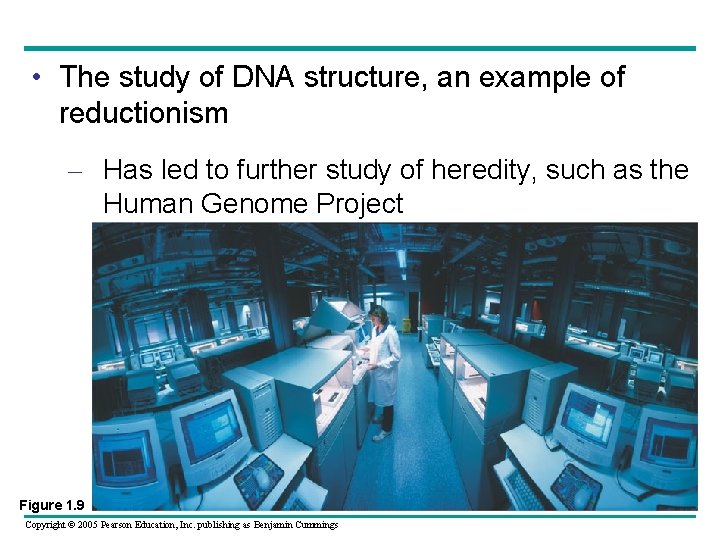 • The study of DNA structure, an example of reductionism

– Has led to further study of heredity, such as the Human Genome Project

Figure 1.9

Copyright © 2005 Pearson Education, Inc. publishing as Benjamin Cummings